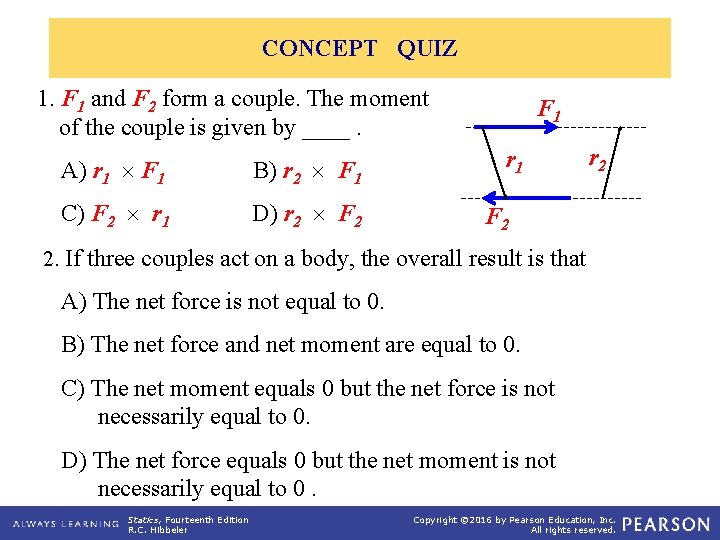 CONCEPT QUIZ

1. $F_1$ and $F_2$ form a couple. The moment of the couple is given by ____ .

A) $r_1 \times F_1$ B) $r_2 \times F_1$

C) $F_2 \times r_1$ D) $r_2 \times F_2$

$F_1$
$r_1$
$r_2$
$F_2$

2. If three couples act on a body, the overall result is that

A) The net force is not equal to 0.

B) The net force and net moment are equal to 0.

C) The net moment equals 0 but the net force is not necessarily equal to 0.

D) The net force equals 0 but the net moment is not necessarily equal to 0 .

ALWAYS LEARNING Statics, Fourteenth Edition R.C. Hibbeler Copyright ©2016 by Pearson Education, Inc. All rights reserved. PEARSON